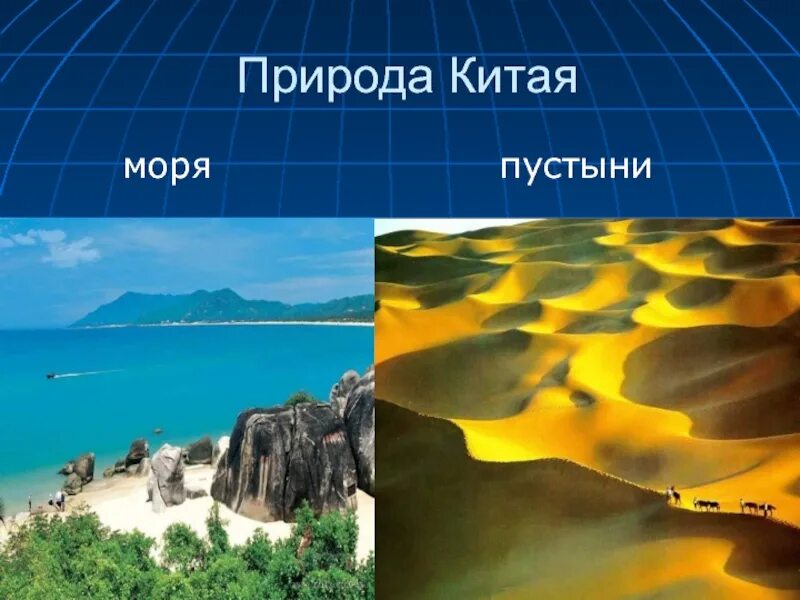 Природа Китая

моря

пустыни